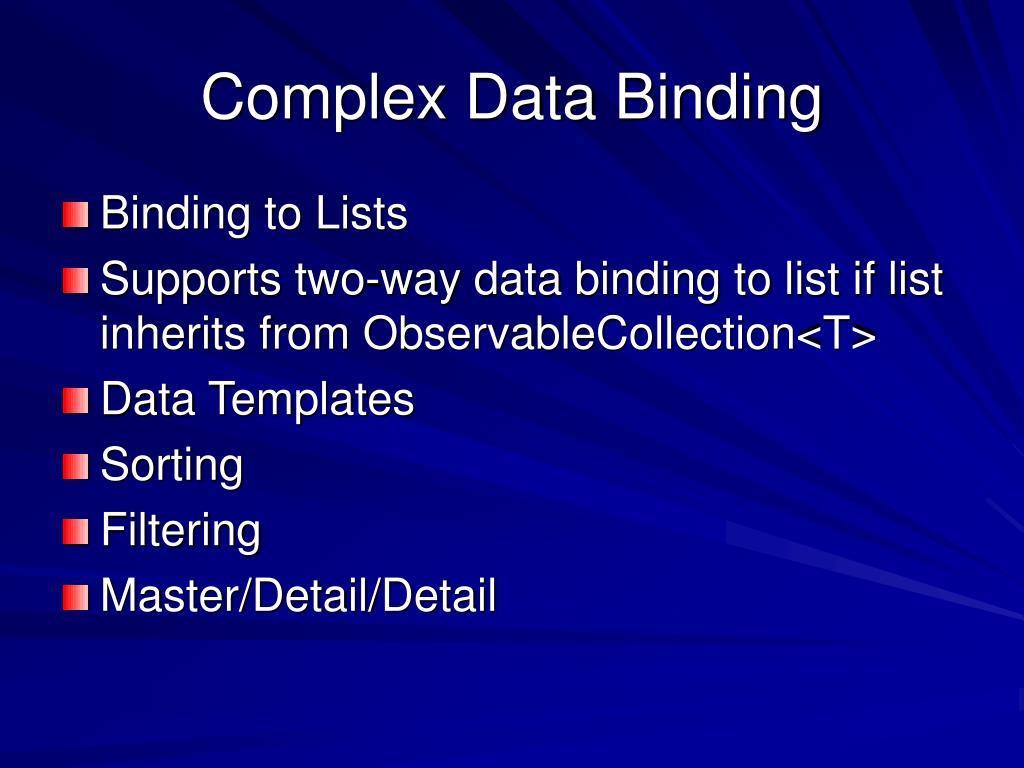 Complex Data Binding

Binding to Lists

Supports two-way data binding to list if list inherits from ObservableCollection<T>

Data Templates

Sorting

Filtering

Master/Detail/Detail